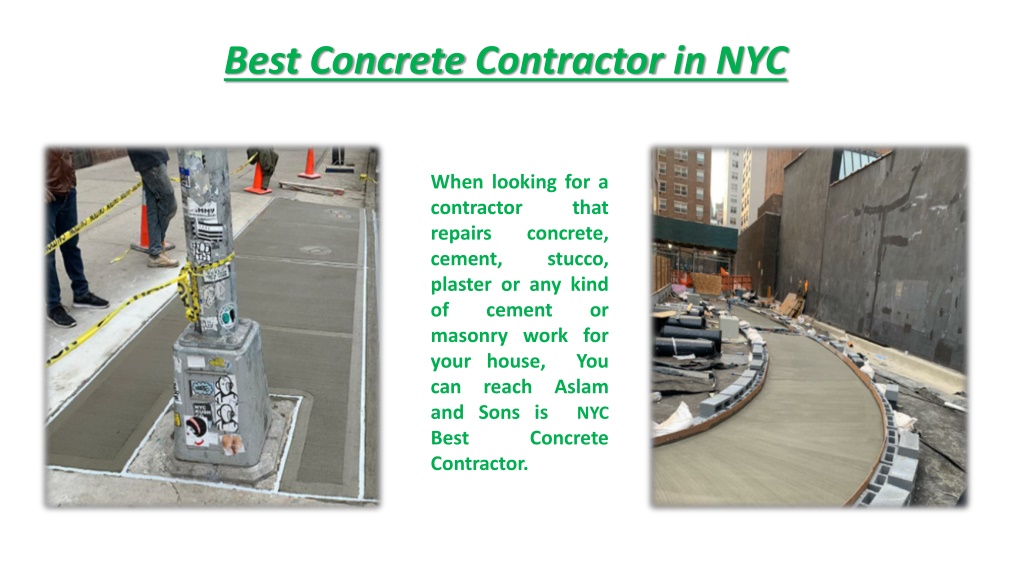 Best Concrete Contractor in NYC

When looking for a contractor that repairs concrete, cement, stucco, plaster or any kind of cement or masonry work for your house, You can reach Aslam and Sons is NYC Best Concrete Contractor.